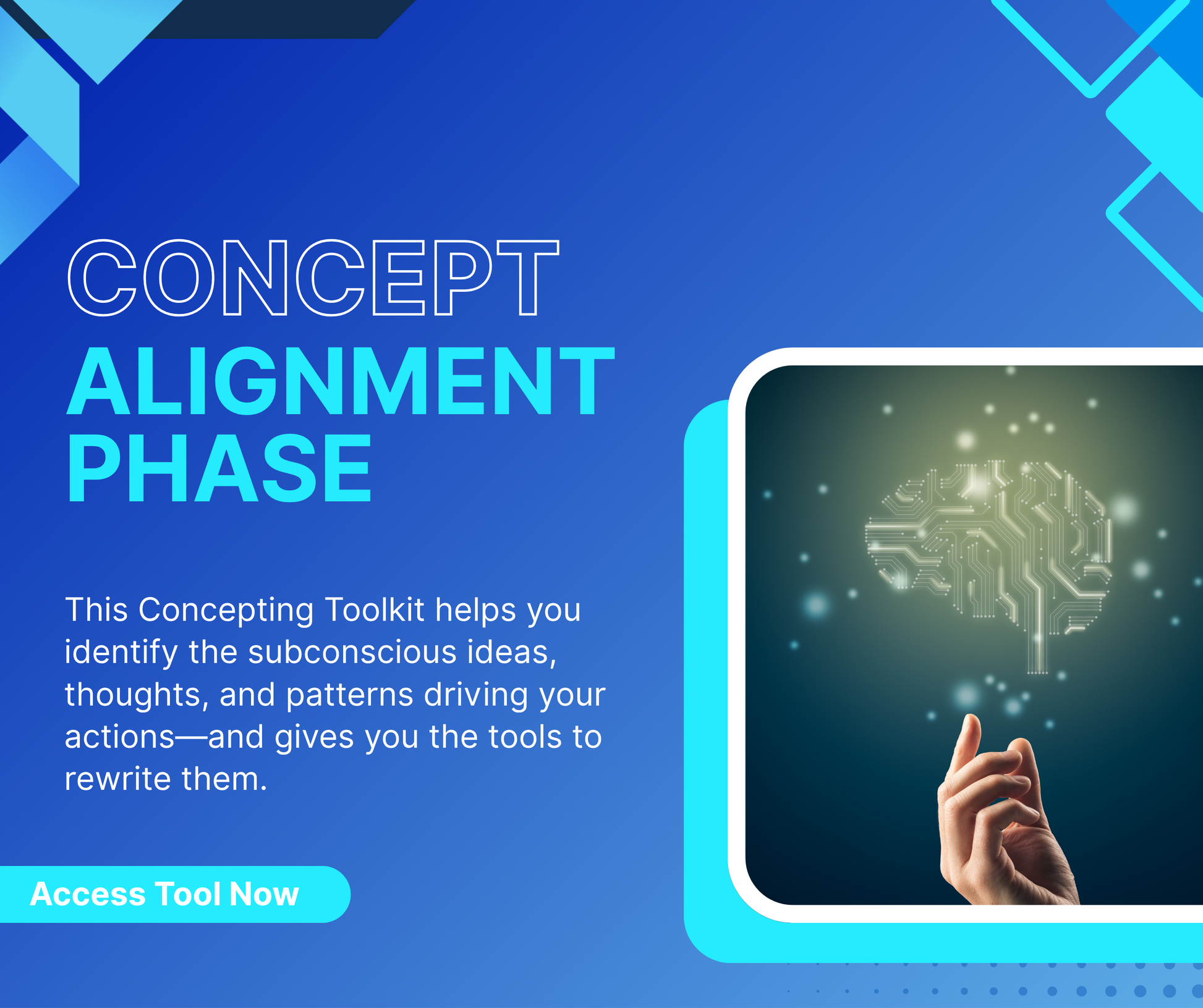 CONCEPT
ALIGNMENT
PHASE

This Concepting Toolkit helps you identify the subconscious ideas, thoughts, and patterns driving your actions—and gives you the tools to rewrite them.

Access Tool Now